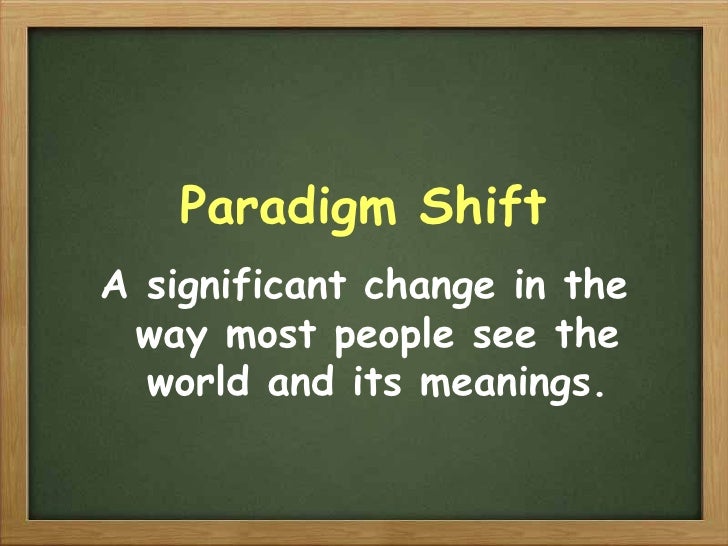 Paradigm Shift

A significant change in the way most people see the world and its meanings.